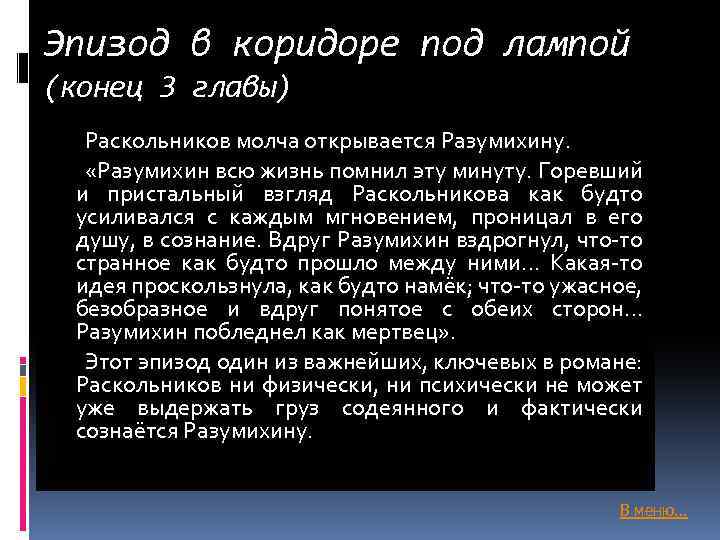 Эпизод в коридоре под лампой (конец 3 главы)

Раскольников молча открывается Разумихину.

«Разумихин всю жизнь помнил эту минуту. Горевший и пристальный взгляд Раскольникова как будто усиливался с каждым мгновением, проницал в его душу, в сознание. Вдруг Разумихин вздрогнул, что-то странное как будто прошло между ними… Какая-то идея проскользнула, как будто намёк; что-то ужасное, безобразное и вдруг понятое с обеих сторон… Разумихин побледнел как мертвец».

Этот эпизод один из важнейших, ключевых в романе: Раскольников ни физически, ни психически не может уже выдержать груз содеянного и фактически сознаётся Разумихину.

В меню…